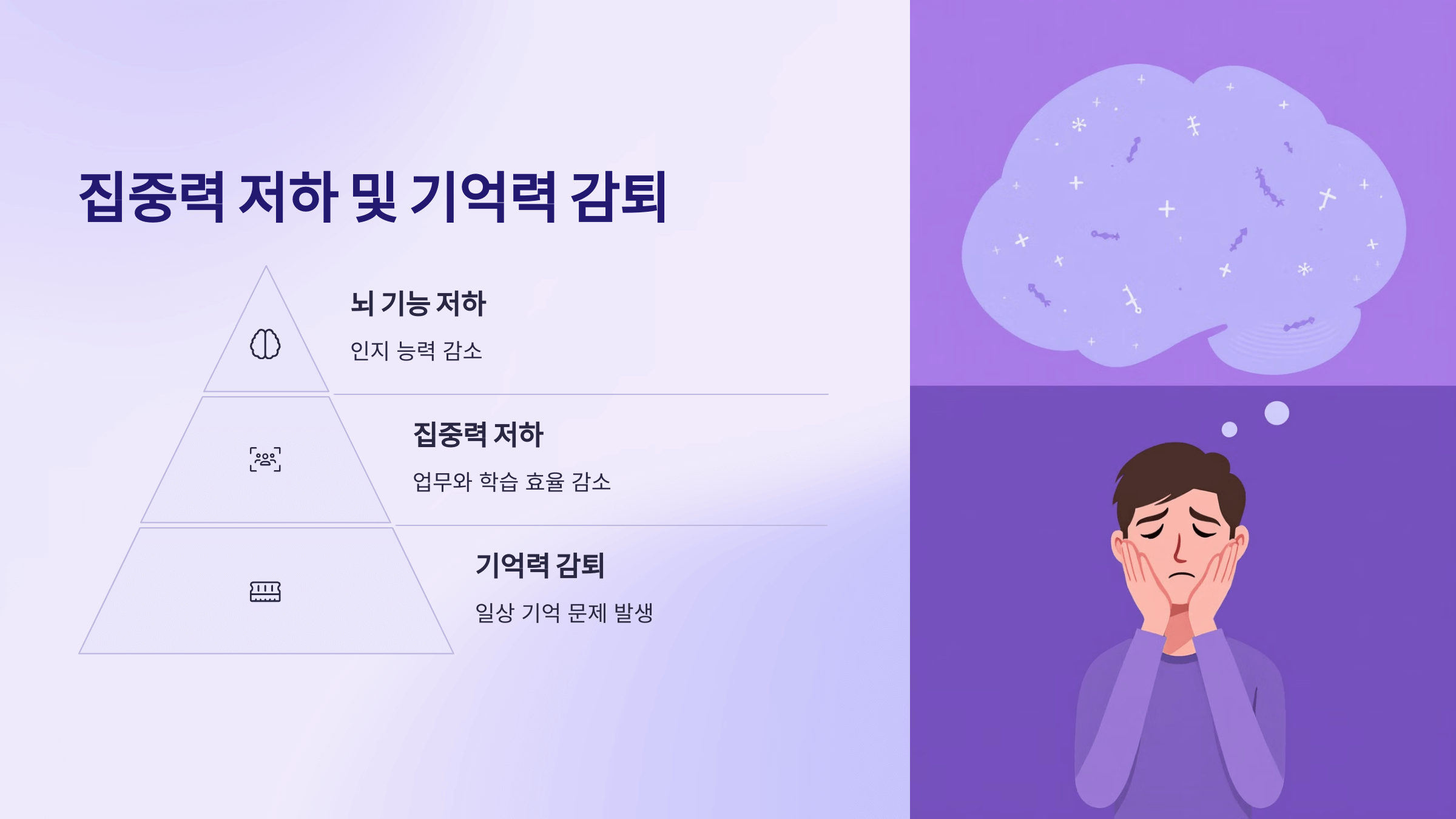 집중력 저하 및 기억력 감퇴

뇌 기능 저하

인지 능력 감소

집중력 저하

업무와 학습 효율 감소

기억력 감퇴

일상 기억 문제 발생